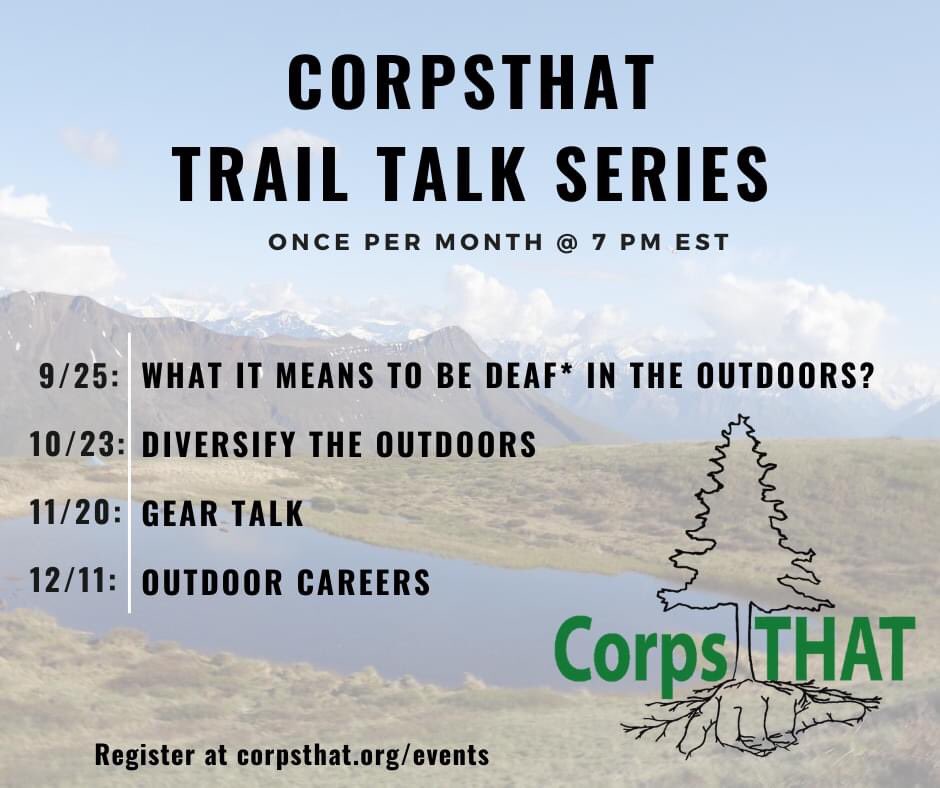 CORPSTHAT
TRAIL TALK SERIES

ONCE PER MONTH @ 7 PM EST

9/25: WHAT IT MEANS TO BE DEAF* IN THE OUTDOORS?

10/23: DIVERSIFY THE OUTDOORS

11/20: GEAR TALK

12/11: OUTDOOR CAREERS

Corps THAT

Register at corpsthat.org/events